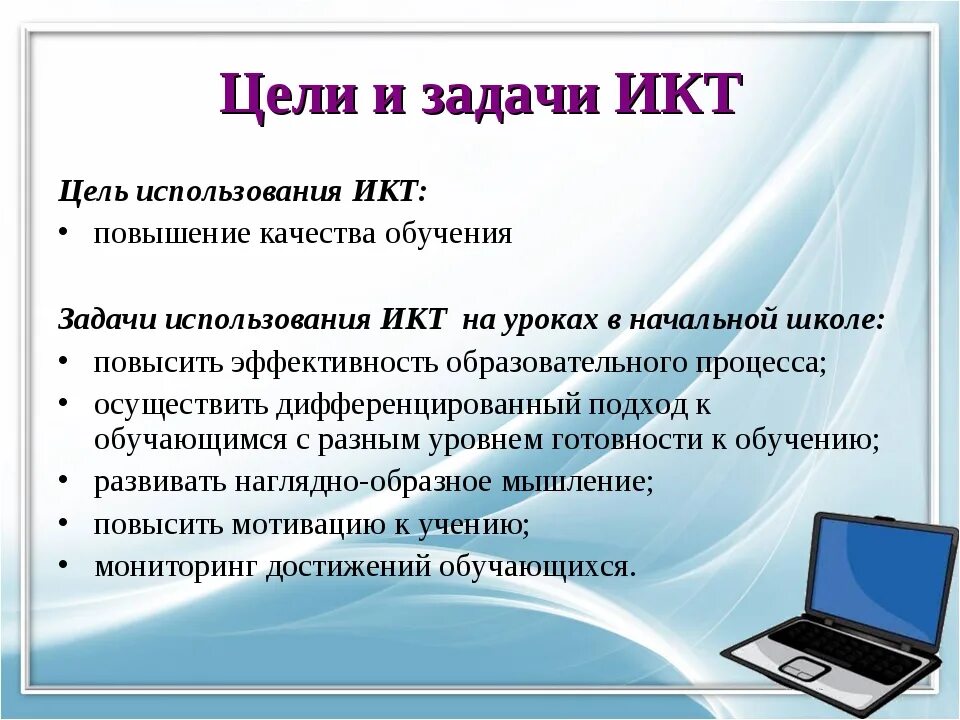 Цели и задачи ИКТ

Цель использования ИКТ:
• повышение качества обучения

Задачи использования ИКТ на уроках в начальной школе:
• повысить эффективность образовательного процесса;
• осуществить дифференцированный подход к обучающимся с разным уровнем готовности к обучению;
• развивать наглядно-образное мышление;
• повысить мотивацию к учению;
• мониторинг достижений обучающихся.